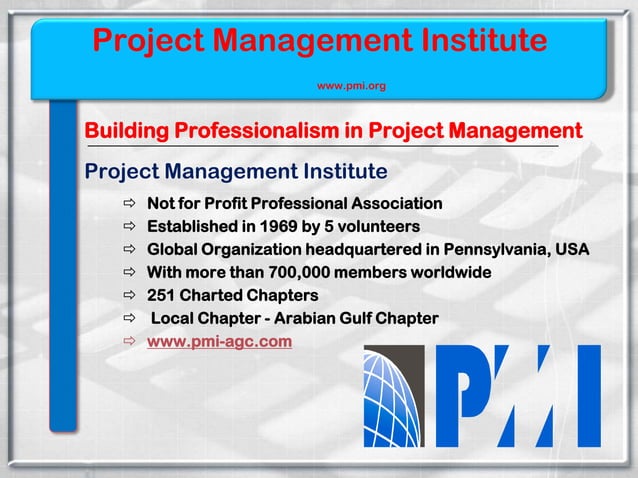 Project Management Institute

www.pmi.org

Building Professionalism in Project Management

Project Management Institute

⇨ Not for Profit Professional Association
⇨ Established in 1969 by 5 volunteers
⇨ Global Organization headquartered in Pennsylvania, USA
⇨ With more than 700,000 members worldwide
⇨ 251 Charted Chapters
⇨ Local Chapter - Arabian Gulf Chapter
⇨ www.pmi-agc.com

PMI